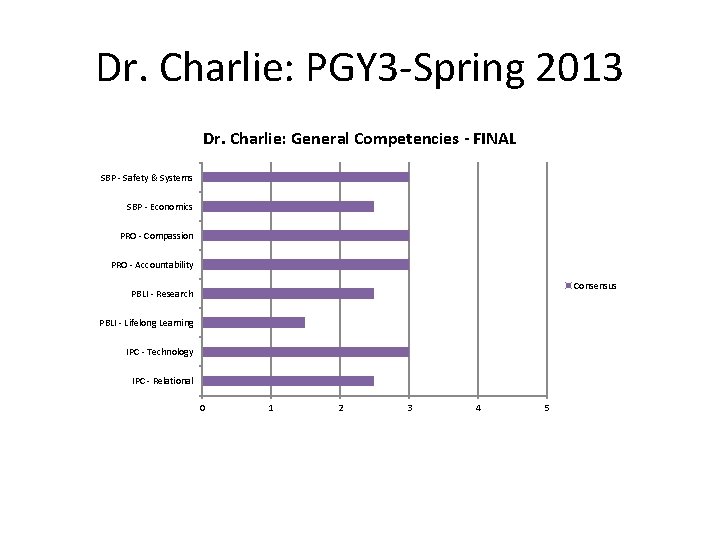 Dr. Charlie: PGY3-Spring 2013

Dr. Charlie: General Competencies - FINAL

SBP - Safety & Systems
SBP - Economics
PRO - Compassion
PRO - Accountability
PBLI - Research
PBLI - Lifelong Learning
IPC - Technology
IPC - Relational

0 1 2 3 4 5

Consensus